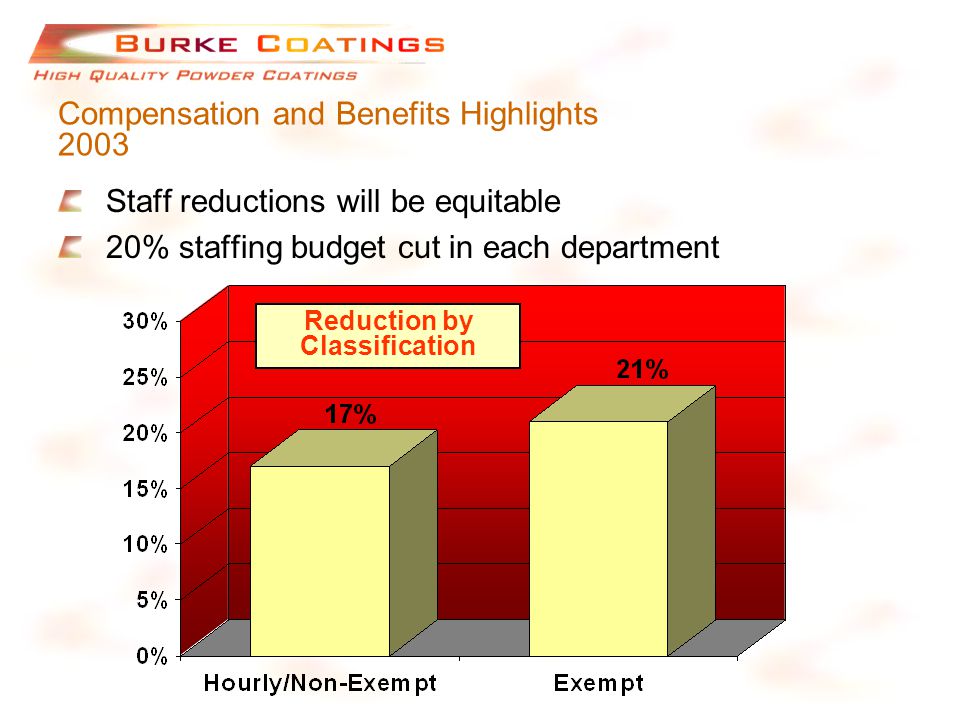 BURKE COATINGS
HIGH QUALITY POWDER COATINGS

Compensation and Benefits Highlights 2003

Staff reductions will be equitable

20% staffing budget cut in each department

Reduction by Classification

30%
25%
20%
15%
10%
5%
0%

17%
21%

Hourly/Non-Exempt
Exempt